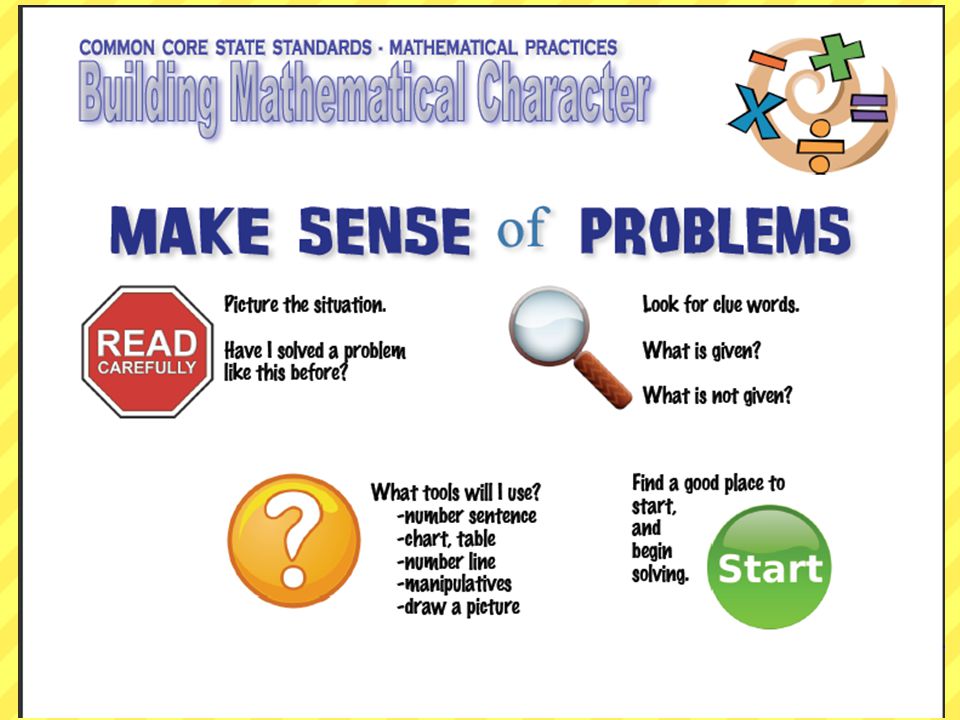 COMMON CORE STATE STANDARDS · MATHEMATICAL PRACTICES
Building Mathematical Character

MAKE SENSE of PROBLEMS

READ CAREFULLY

Picture the situation.

Have I solved a problem like this before?

Look for clue words.

What is given?

What is not given?

?

What tools will I use?
-number sentence
-chart, table
-number line
-manipulatives
-draw a picture

Find a good place to start, and begin solving.

Start